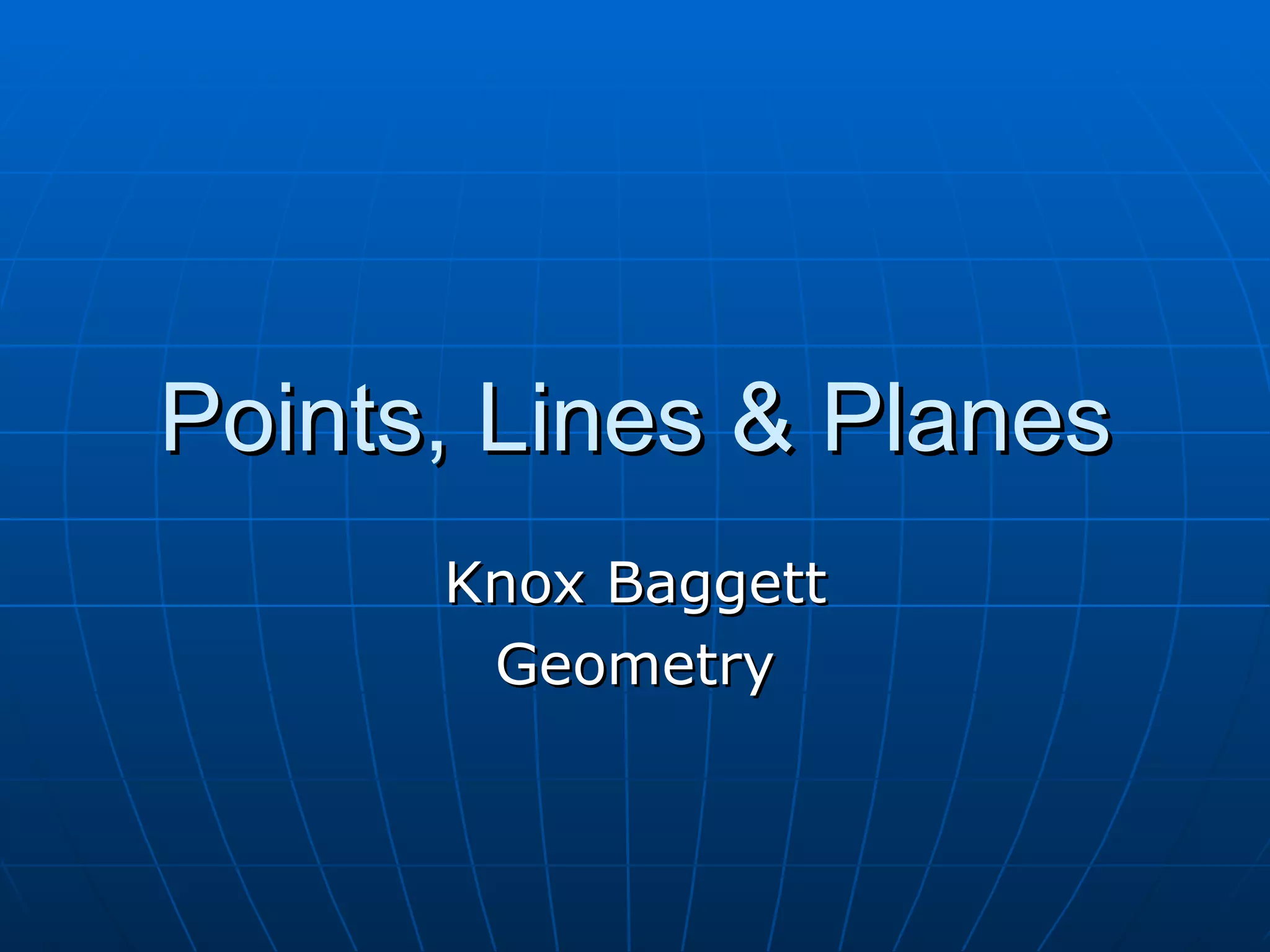 Points, Lines & Planes

Knox Baggett
Geometry